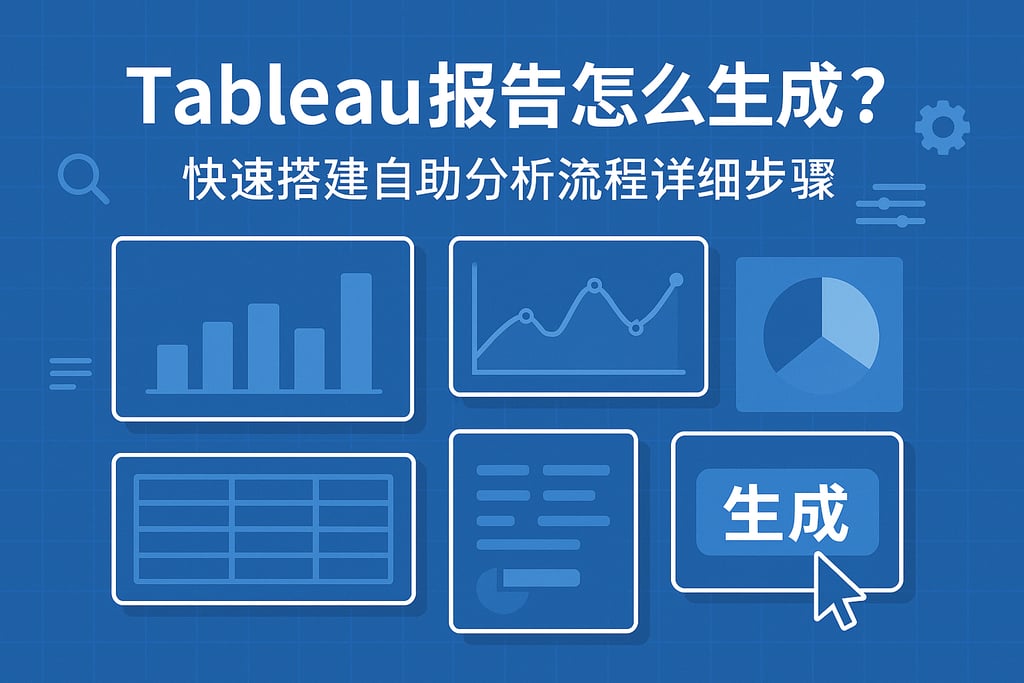 Tableau报告怎么生成？

快速搭建自助分析流程详细步骤

生成